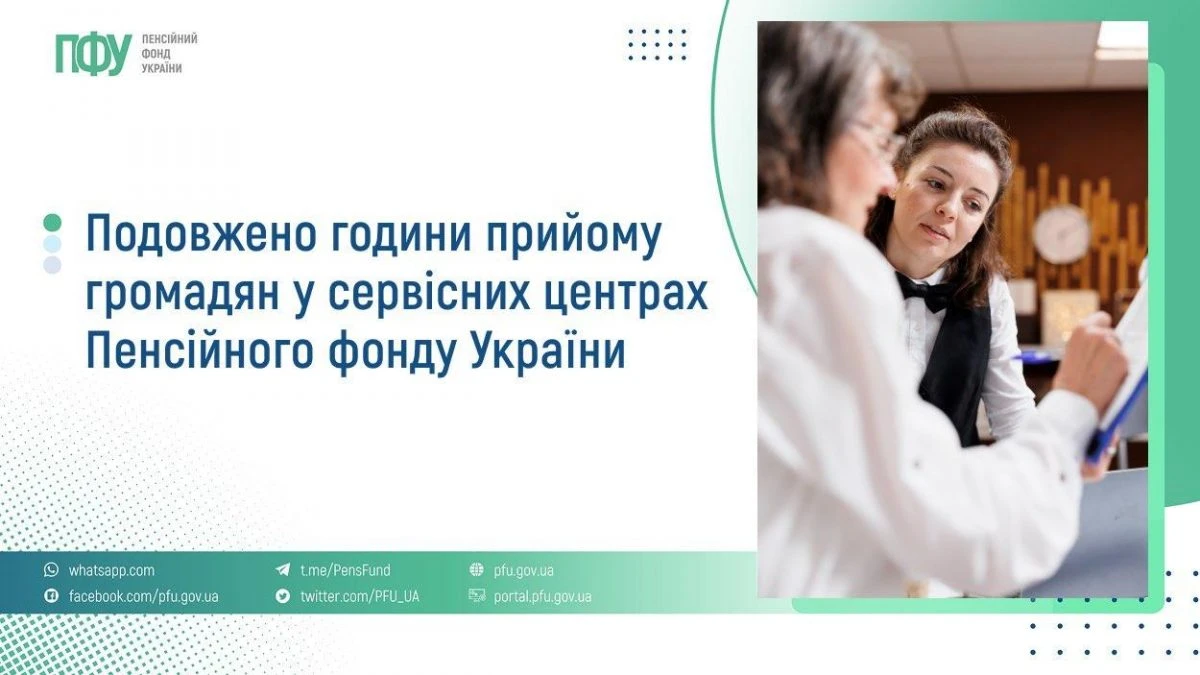 ПФУ ПЕНСІЙНИЙ ФОНД УКРАЇНИ

Подовжено години прийому громадян у сервісних центрах Пенсійного фонду України

whatsapp.com
facebook.com/pfu.gov.ua
t.me/PensFund
twitter.com/PFU_UA
pfu.gov.ua
portal.pfu.gov.ua